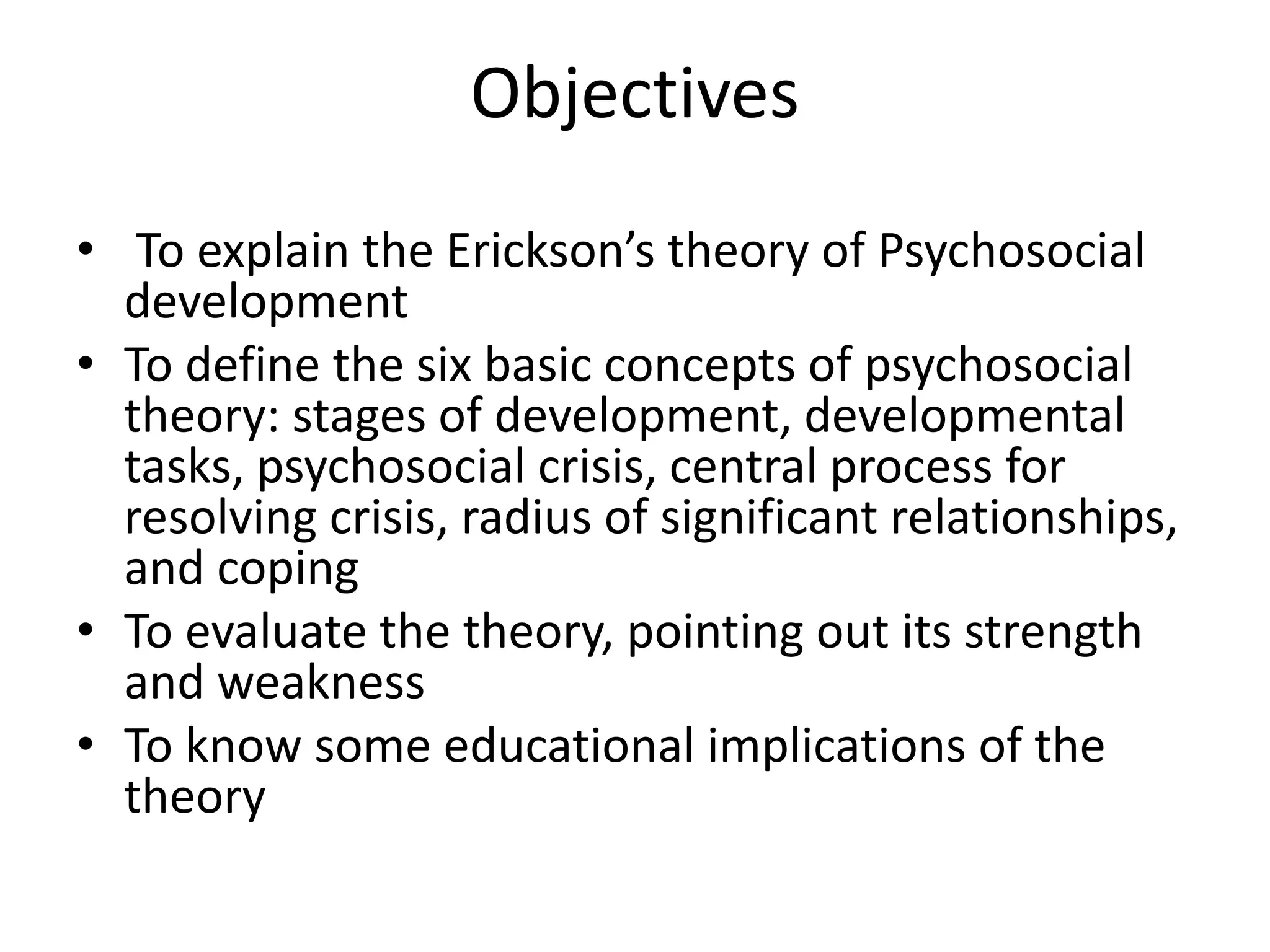 Objectives

• To explain the Erickson’s theory of Psychosocial development
• To define the six basic concepts of psychosocial theory: stages of development, developmental tasks, psychosocial crisis, central process for resolving crisis, radius of significant relationships, and coping
• To evaluate the theory, pointing out its strength and weakness
• To know some educational implications of the theory